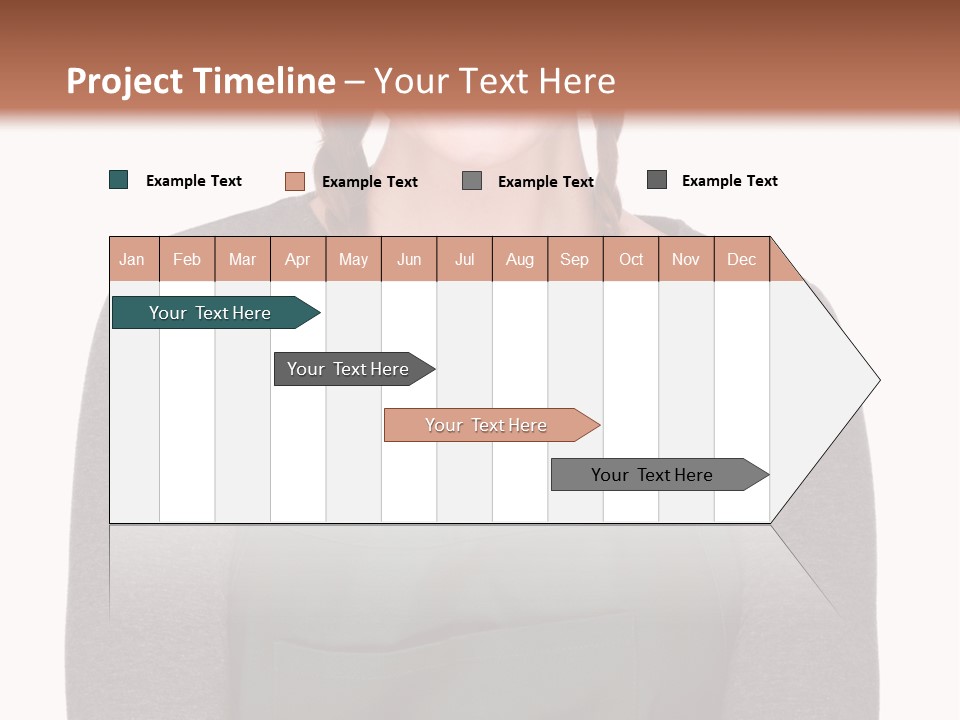 Project Timeline – Your Text Here

Example Text Example Text Example Text Example Text

| Jan | Feb | Mar | Apr | May | Jun | Jul | Aug | Sep | Oct | Nov | Dec |
|---|---|---|---|---|---|---|---|---|---|---|---|

Your Text Here

Your Text Here

Your Text Here

Your Text Here